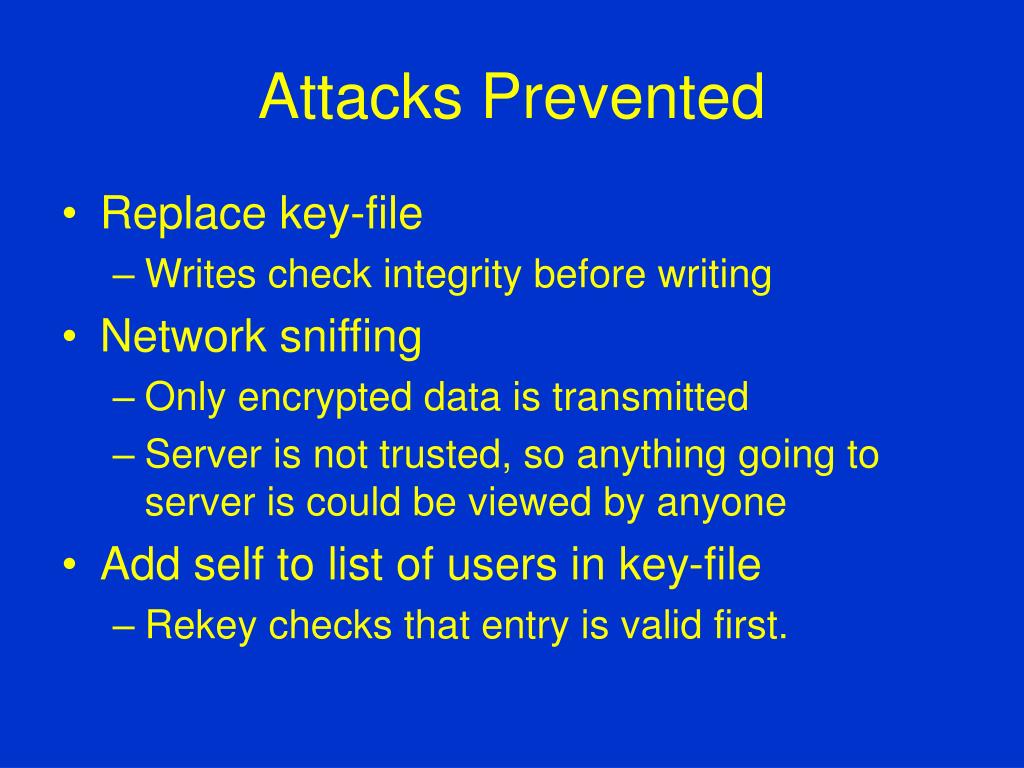 Attacks Prevented

• Replace key-file
– Writes check integrity before writing
• Network sniffing
– Only encrypted data is transmitted
– Server is not trusted, so anything going to server is could be viewed by anyone
• Add self to list of users in key-file
– Rekey checks that entry is valid first.